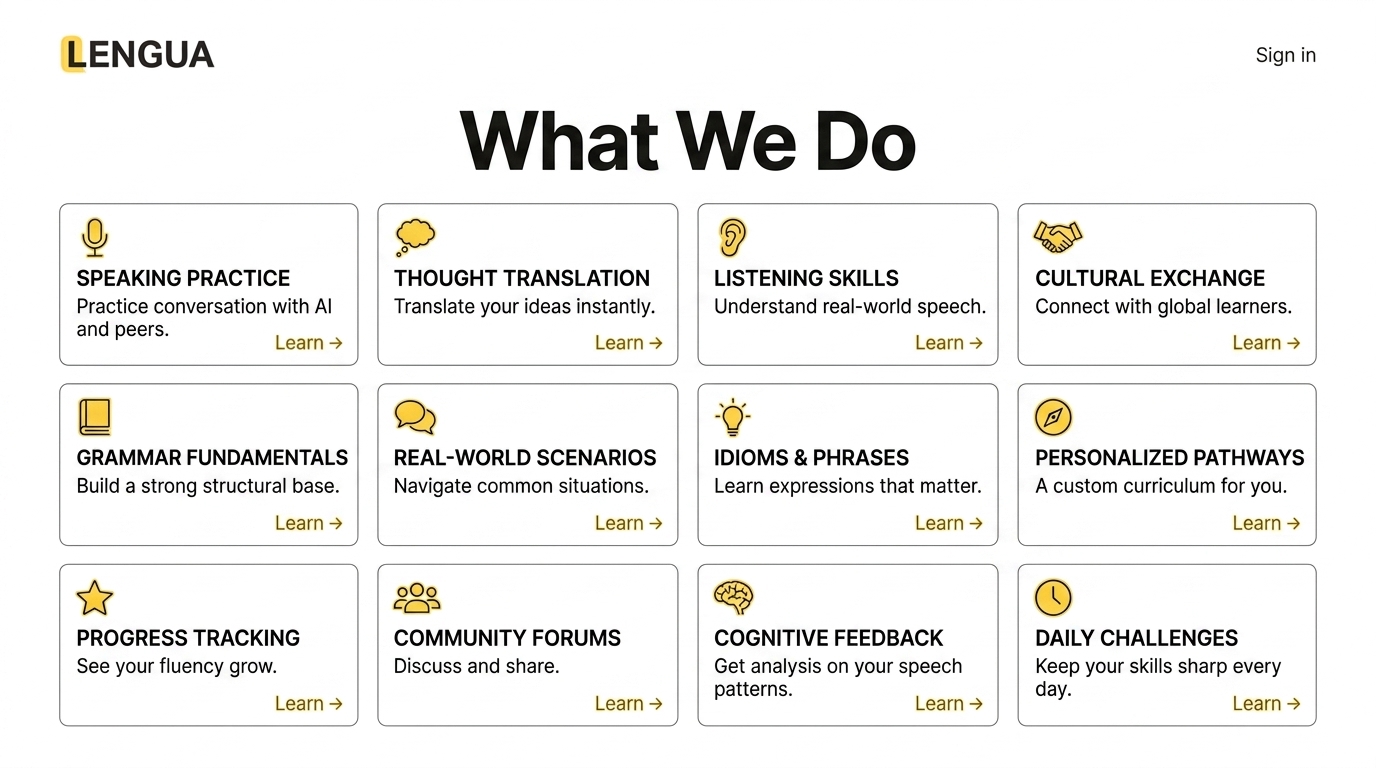 LENGUA

Sign in

What We Do

SPEAKING PRACTICE
Practice conversation with AI and peers.
Learn →

THOUGHT TRANSLATION
Translate your ideas instantly.
Learn →

LISTENING SKILLS
Understand real-world speech.
Learn →

CULTURAL EXCHANGE
Connect with global learners.
Learn →

GRAMMAR FUNDAMENTALS
Build a strong structural base.
Learn →

REAL-WORLD SCENARIOS
Navigate common situations.
Learn →

IDIOMS & PHRASES
Learn expressions that matter.
Learn →

PERSONALIZED PATHWAYS
A custom curriculum for you.
Learn →

PROGRESS TRACKING
See your fluency grow.
Learn →

COMMUNITY FORUMS
Discuss and share.
Learn →

COGNITIVE FEEDBACK
Get analysis on your speech patterns.
Learn →

DAILY CHALLENGES
Keep your skills sharp every day.
Learn →